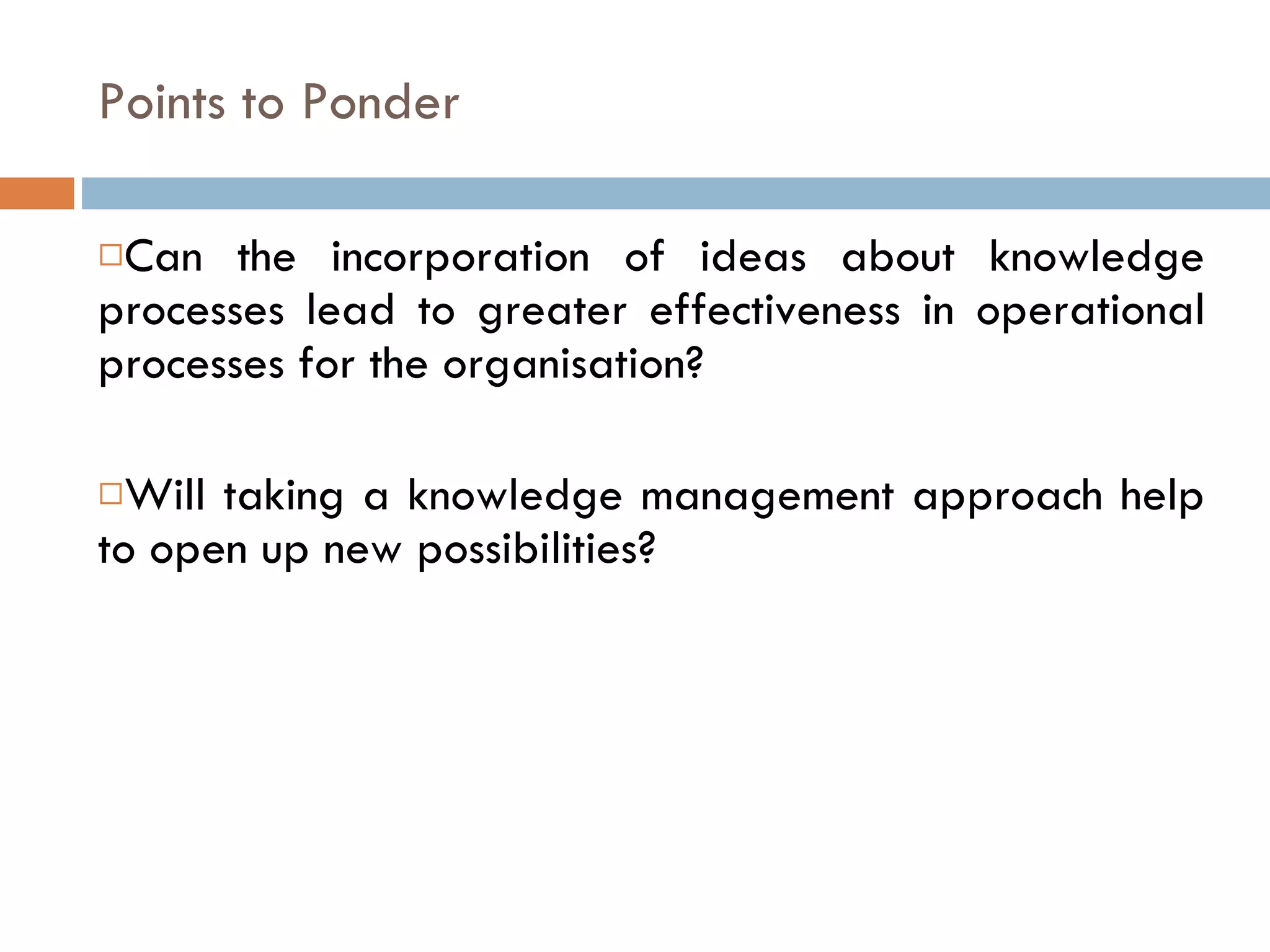 Points to Ponder

□Can the incorporation of ideas about knowledge processes lead to greater effectiveness in operational processes for the organisation?

□Will taking a knowledge management approach help to open up new possibilities?